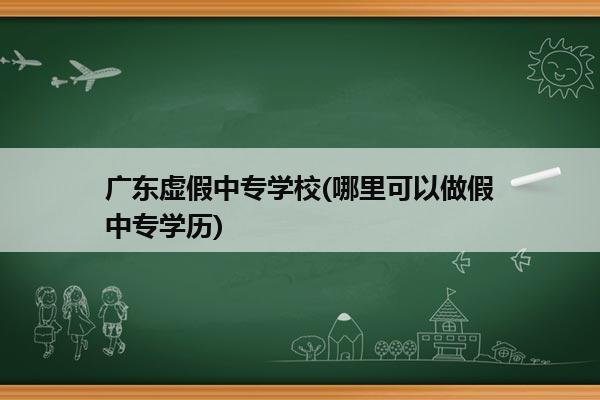 广东虚假中专学校(哪里可以做假中专学历)